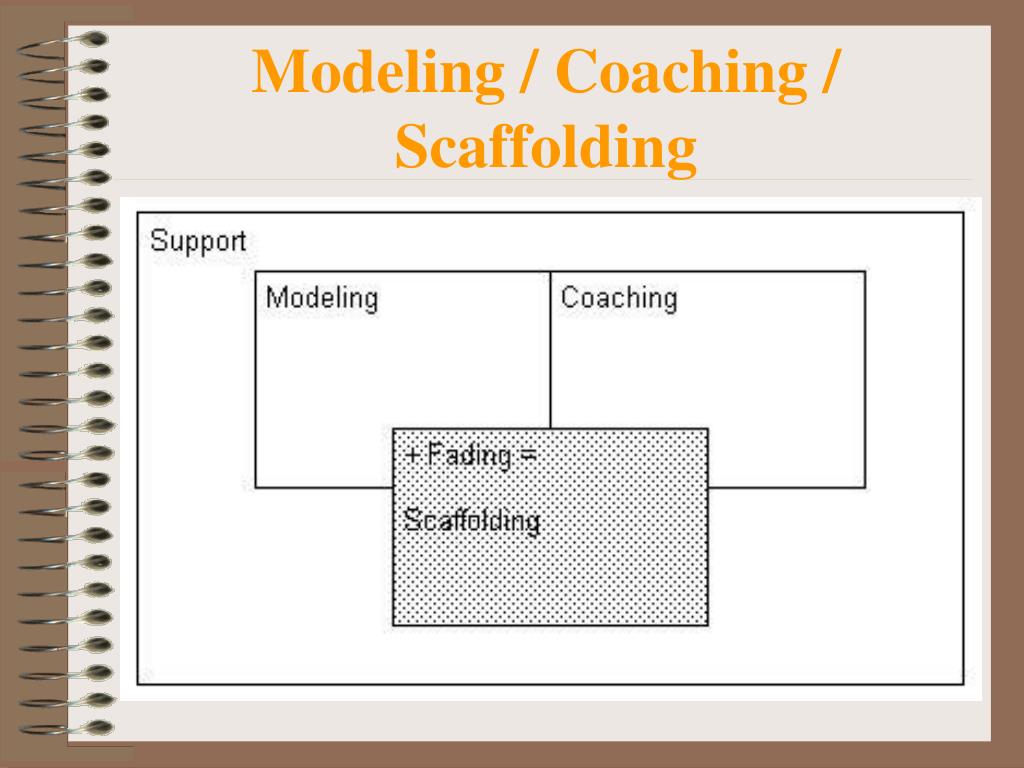 Modeling / Coaching / Scaffolding

Support

Modeling

Coaching

+ Fading =

Scaffolding